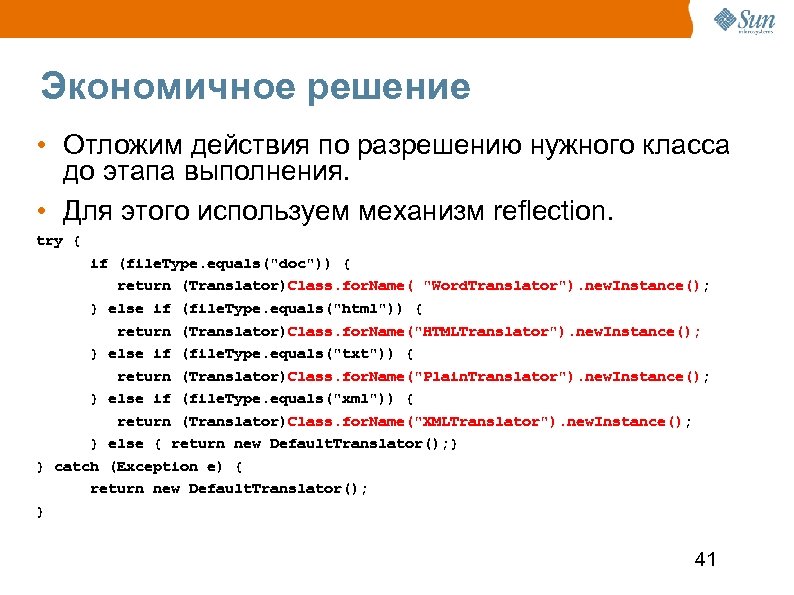 Sun microsystems

Экономичное решение

• Отложим действия по разрешению нужного класса до этапа выполнения.

• Для этого используем механизм reflection.

try {
    if (fileType.equals("doc")) {
        return (Translator)Class.forName( "WordTranslator").newInstance();
    } else if (fileType.equals("html")) {
        return (Translator)Class.forName("HTMLTranslator").newInstance();
    } else if (fileType.equals("txt")) {
        return (Translator)Class.forName("PlainTranslator").newInstance();
    } else if (fileType.equals("xml")) {
        return (Translator)Class.forName("XMLTranslator").newInstance();
    } else { return new DefaultTranslator();}
} catch (Exception e) {
    return new DefaultTranslator();
}

41